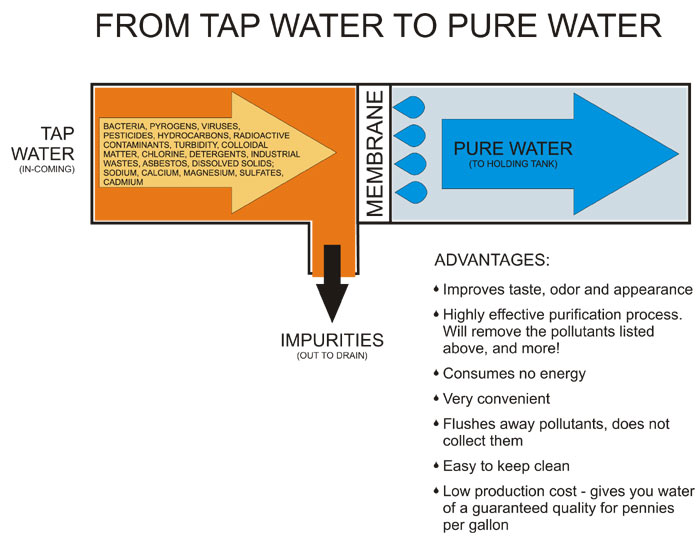 FROM TAP WATER TO PURE WATER

TAP WATER
(IN-COMING)

BACTERIA, PYROGENS, VIRUSES, PESTICIDES, HYDROCARBONS, RADIOACTIVE CONTAMINANTS, TURBIDITY, COLLOIDAL MATTER, CHLORINE, DETERGENTS, INDUSTRIAL WASTES, ASBESTOS, DISSOLVED SOLIDS; SODIUM, CALCIUM, MAGNESIUM, SULFATES, CADMIUM

MEMBRANE

PURE WATER
(TO HOLDING TANK)

IMPURITIES
(OUT TO DRAIN)

ADVANTAGES:

• Improves taste, odor and appearance
• Highly effective purification process. Will remove the pollutants listed above, and more!
• Consumes no energy
• Very convenient
• Flushes away pollutants, does not collect them
• Easy to keep clean
• Low production cost - gives you water of a guaranteed quality for pennies per gallon